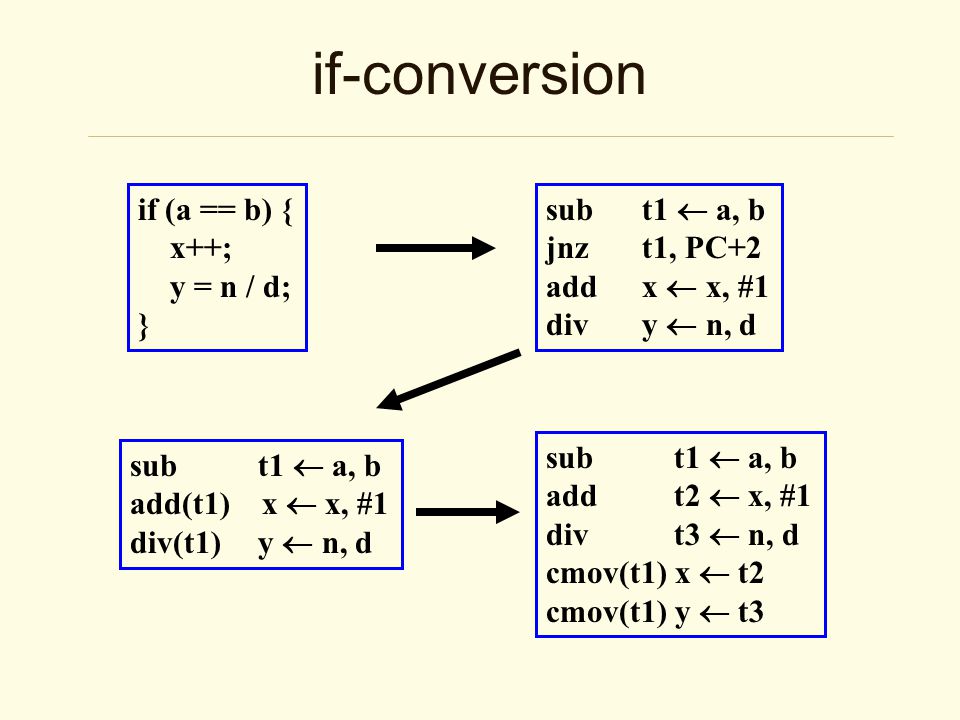 if-conversion

if (a == b) {
x++;
y = n / d;
}

sub t1 $\leftarrow$ a, b
jnz t1, PC+2
add x $\leftarrow$ x, #1
div y $\leftarrow$ n, d

sub t1 $\leftarrow$ a, b
add(t1) x $\leftarrow$ x, #1
div(t1) y $\leftarrow$ n, d

sub t1 $\leftarrow$ a, b
add t2 $\leftarrow$ x, #1
div t3 $\leftarrow$ n, d
cmov(t1) x $\leftarrow$ t2
cmov(t1) y $\leftarrow$ t3